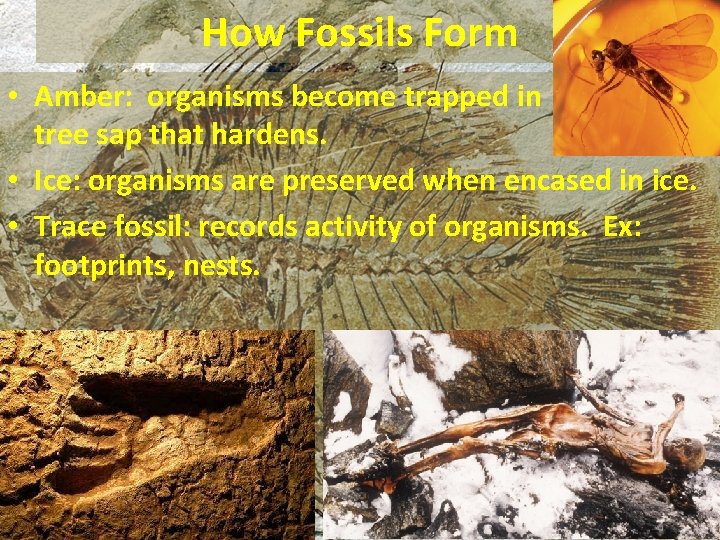 How Fossils Form

• Amber: organisms become trapped in tree sap that hardens.

• Ice: organisms are preserved when encased in ice.

• Trace fossil: records activity of organisms. Ex: footprints, nests.